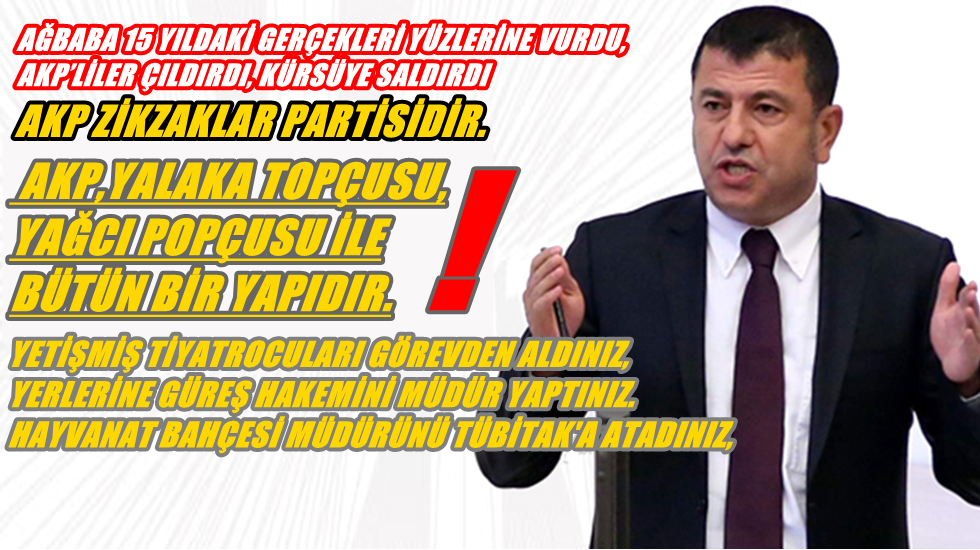 AĞBABA 15 YILDAKİ GERÇEKLERİ YÜZLERİNE VURDU, AKP'LİLER ÇILDIRDI, KÜRSÜYE SALDIRDI

AKP ZİKZAKLAR PARTİSİDİR.

AKP,YALAKA TOPÇUSU, YAĞCI POPÇUSU İLE BÜTÜN BİR YAPIDIR.

!

YETİŞMİŞ TİYATROCULARI GÖREVDEN ALDINIZ, YERLERİNE GÜREŞ HAKEMİNİ MÜDÜR YAPTINIZ. HAYVANAT BAHÇESİ MÜDÜRÜNÜ TÜBİTAK'A ATADINIZ,